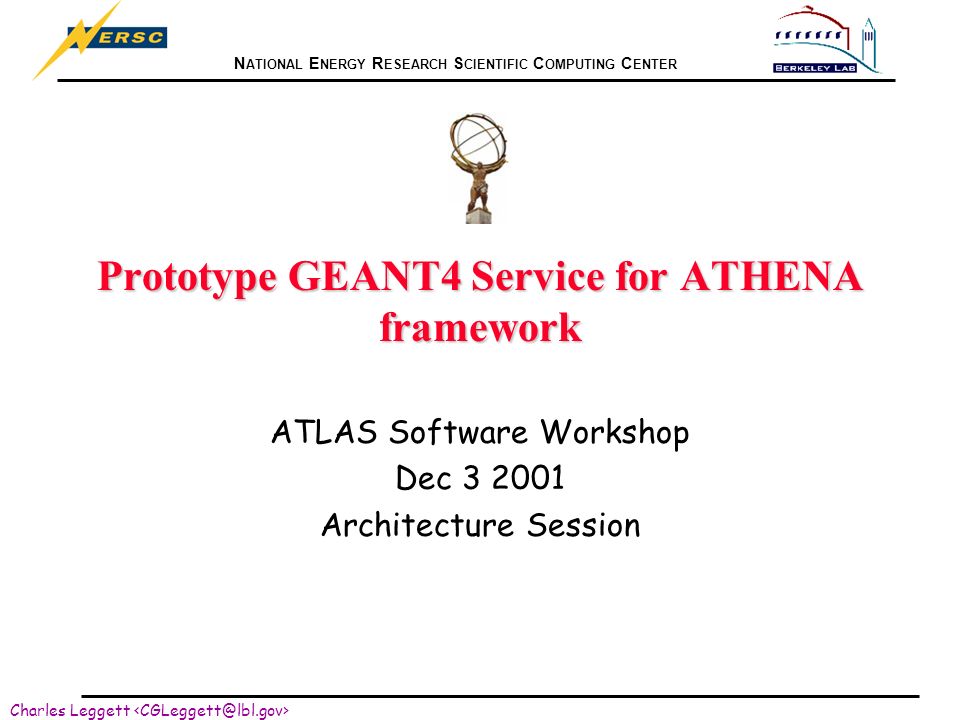 NERSC

NATIONAL ENERGY RESEARCH SCIENTIFIC COMPUTING CENTER

BERKELEY LAB

Prototype GEANT4 Service for ATHENA framework

ATLAS Software Workshop
Dec 3 2001
Architecture Session

Charles Leggett <CGLeggett@lbl.gov>